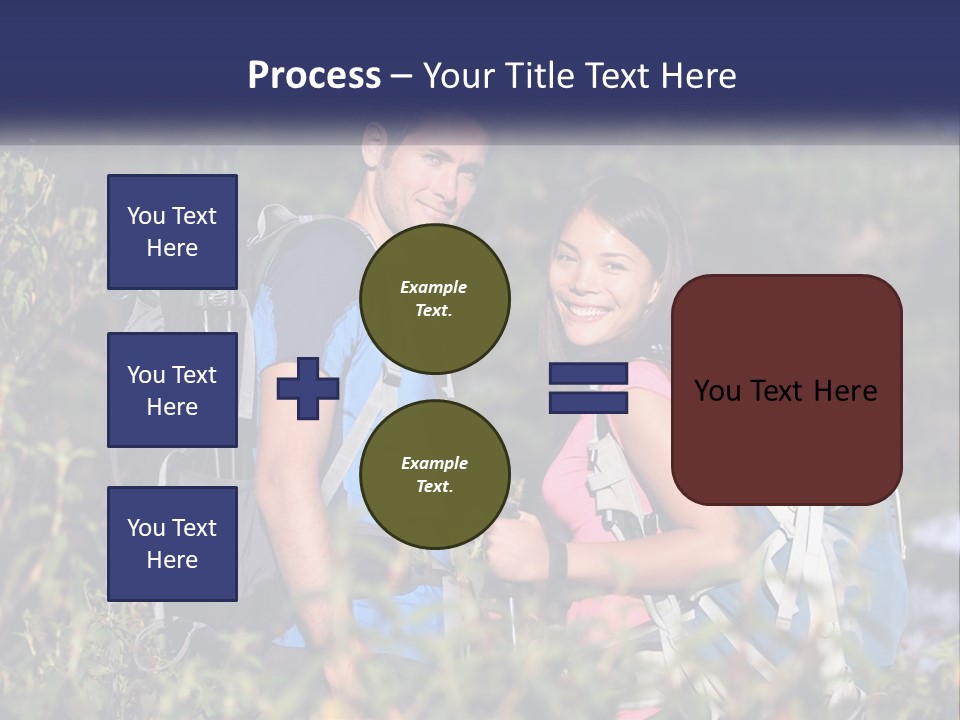 Process – Your Title Text Here

You Text Here

You Text Here

You Text Here

Example Text.

Example Text.

You Text Here